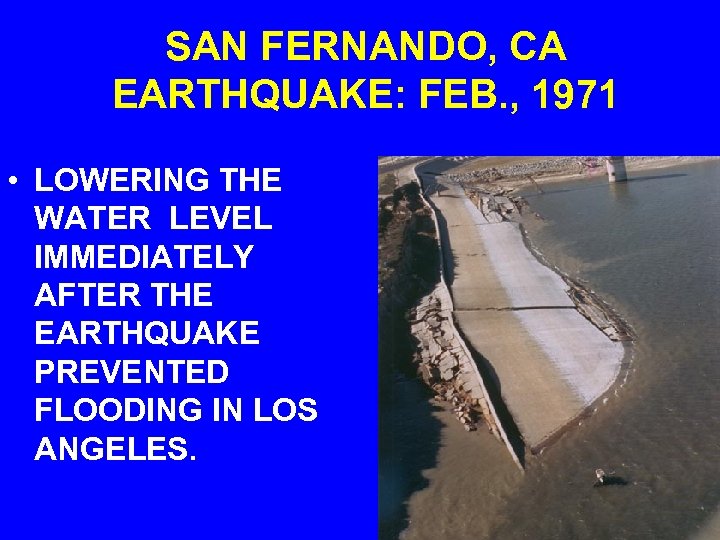 SAN FERNANDO, CA
EARTHQUAKE: FEB., 1971

• LOWERING THE WATER LEVEL IMMEDIATELY AFTER THE EARTHQUAKE PREVENTED FLOODING IN LOS ANGELES.